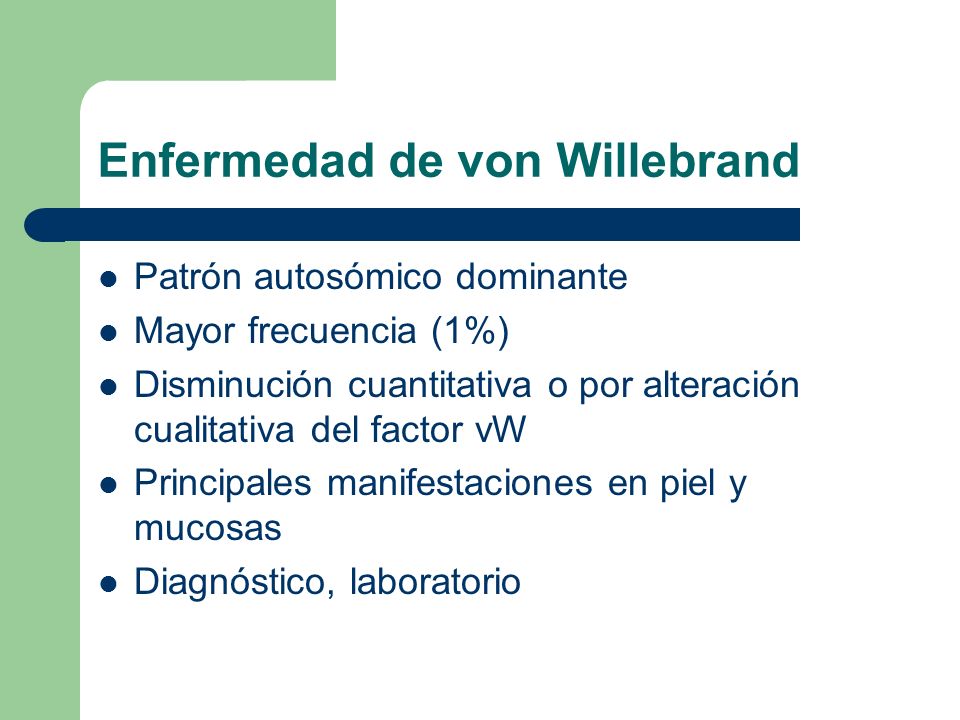 Enfermedad de von Willebrand

- Patrón autosómico dominante
- Mayor frecuencia (1%)
- Disminución cuantitativa o por alteración cualitativa del factor vW
- Principales manifestaciones en piel y mucosas
- Diagnóstico, laboratorio